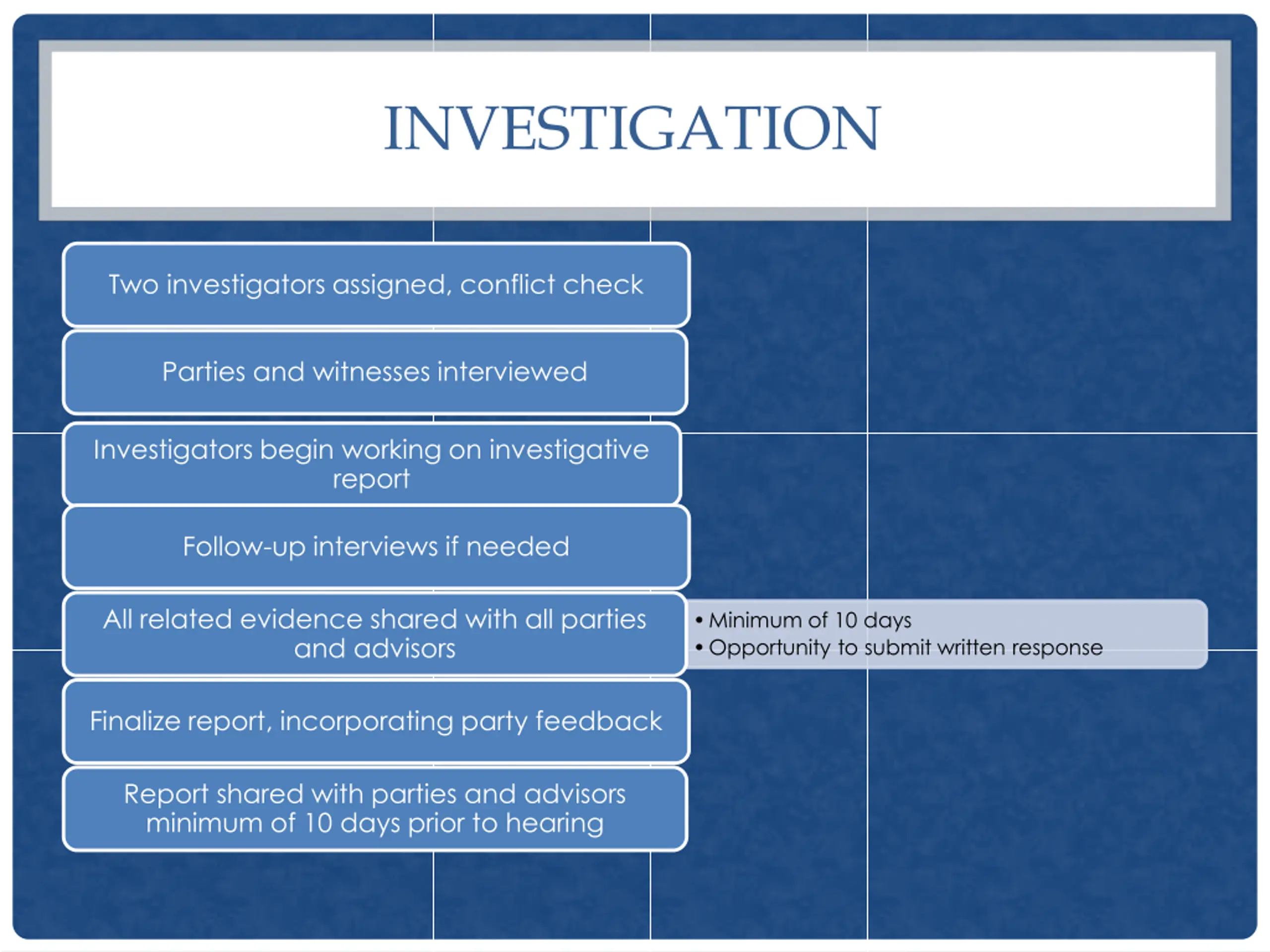 INVESTIGATION

Two investigators assigned, conflict check

Parties and witnesses interviewed

Investigators begin working on investigative report

Follow-up interviews if needed

All related evidence shared with all parties and advisors

• Minimum of 10 days
• Opportunity to submit written response

Finalize report, incorporating party feedback

Report shared with parties and advisors minimum of 10 days prior to hearing